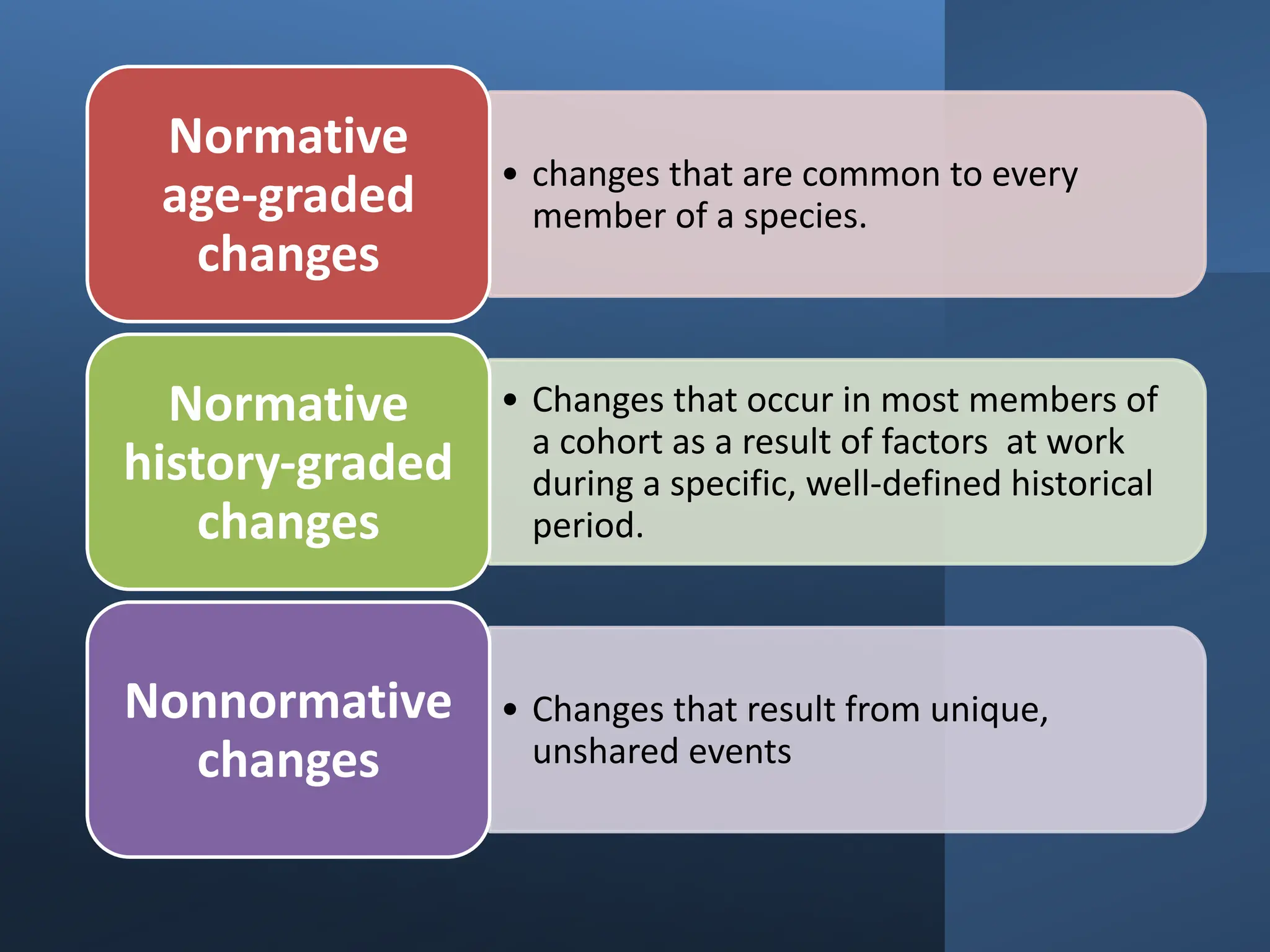 Normative age-graded changes

• changes that are common to every member of a species.

Normative history-graded changes

• Changes that occur in most members of a cohort as a result of factors at work during a specific, well-defined historical period.

Nonnormative changes

• Changes that result from unique, unshared events